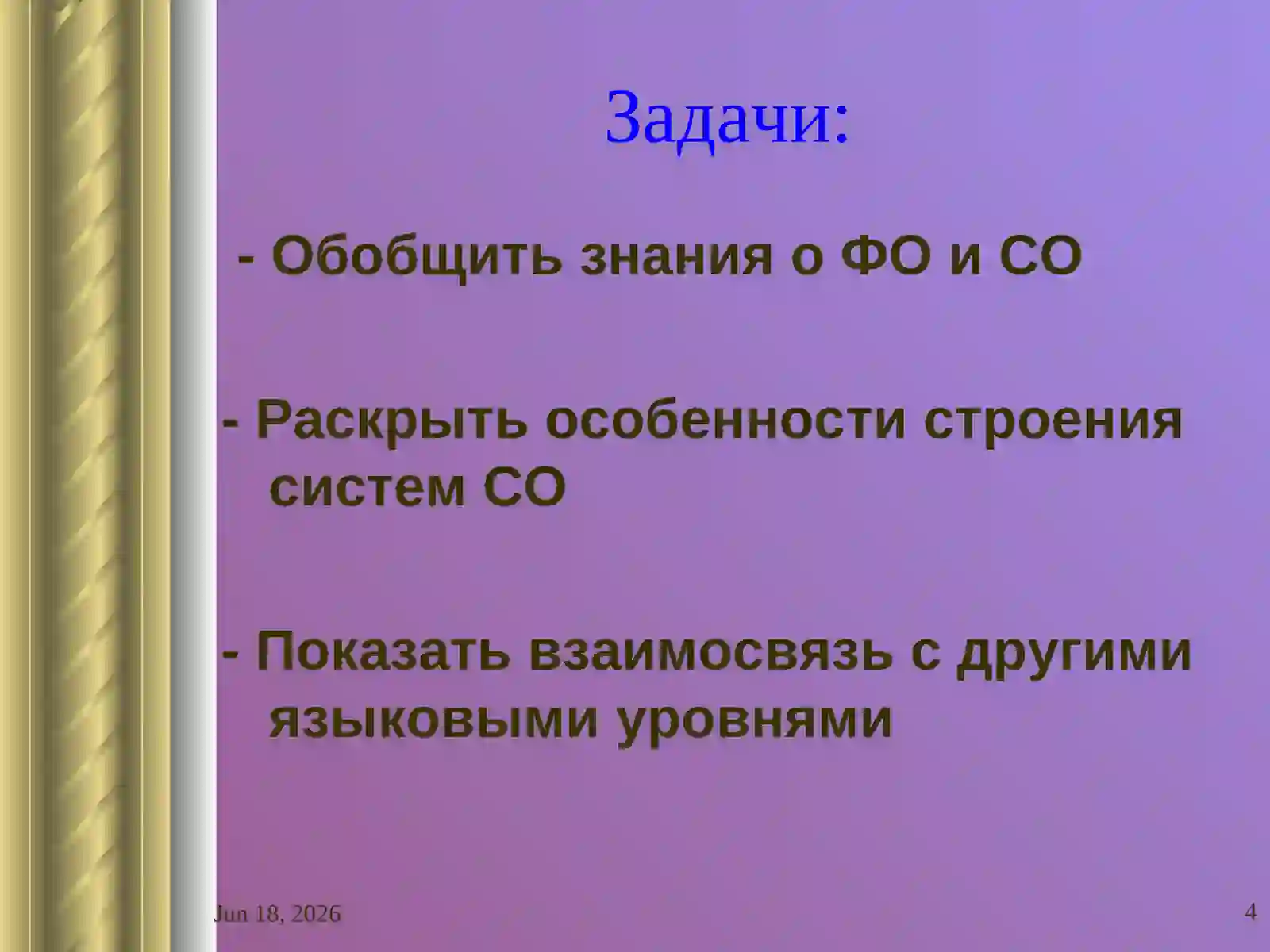 Задачи:

- Обобщить знания о ФО и СО

- Раскрыть особенности строения систем СО

- Показать взаимосвязь с другими языковыми уровнями

Jun 18, 2026

4